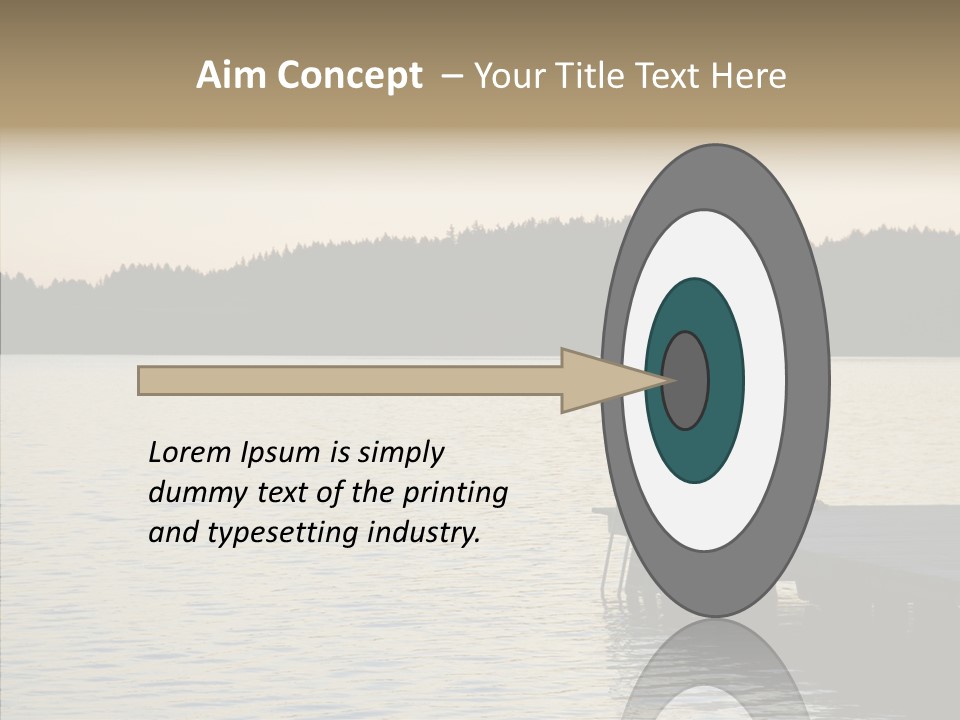 Aim Concept – Your Title Text Here

Lorem Ipsum is simply dummy text of the printing and typesetting industry.